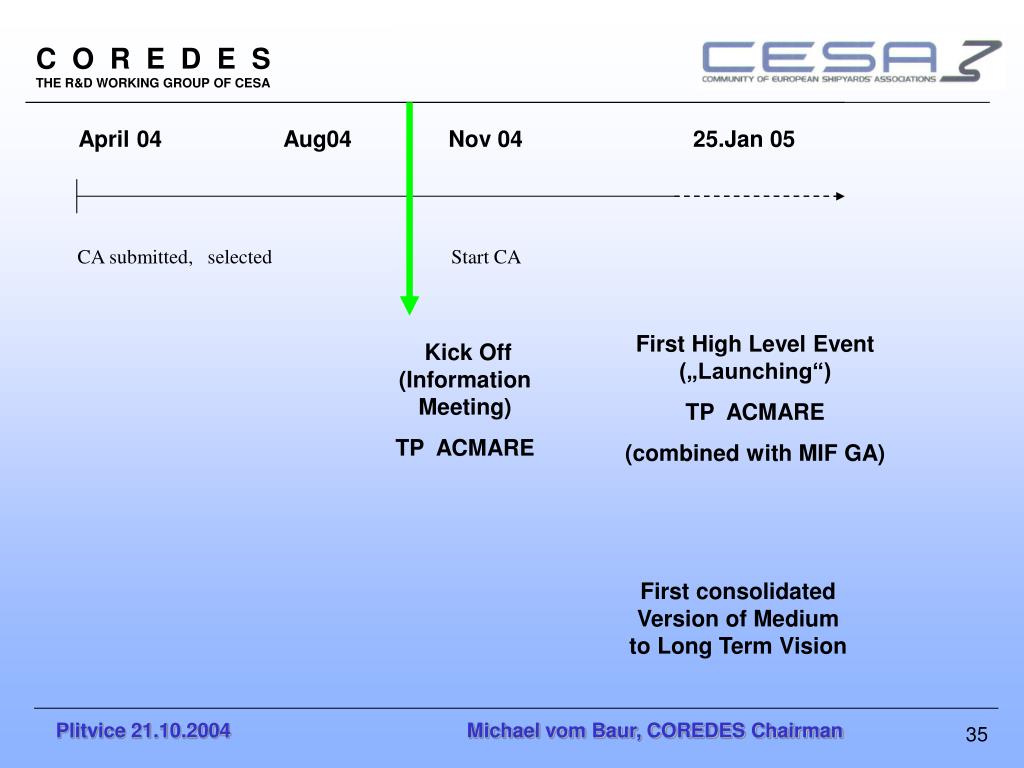 C O R E D E S
THE R&D WORKING GROUP OF CESA

CESA
COMMUNITY OF EUROPEAN SHIPYARDS' ASSOCIATIONS

April 04
Aug04
Nov 04
25.Jan 05

CA submitted, selected
Start CA

Kick Off (Information Meeting)

TP ACMARE

First High Level Event („Launching“)

TP ACMARE

(combined with MIF GA)

First consolidated Version of Medium to Long Term Vision

Plitvice 21.10.2004
Michael vom Baur, COREDES Chairman
35